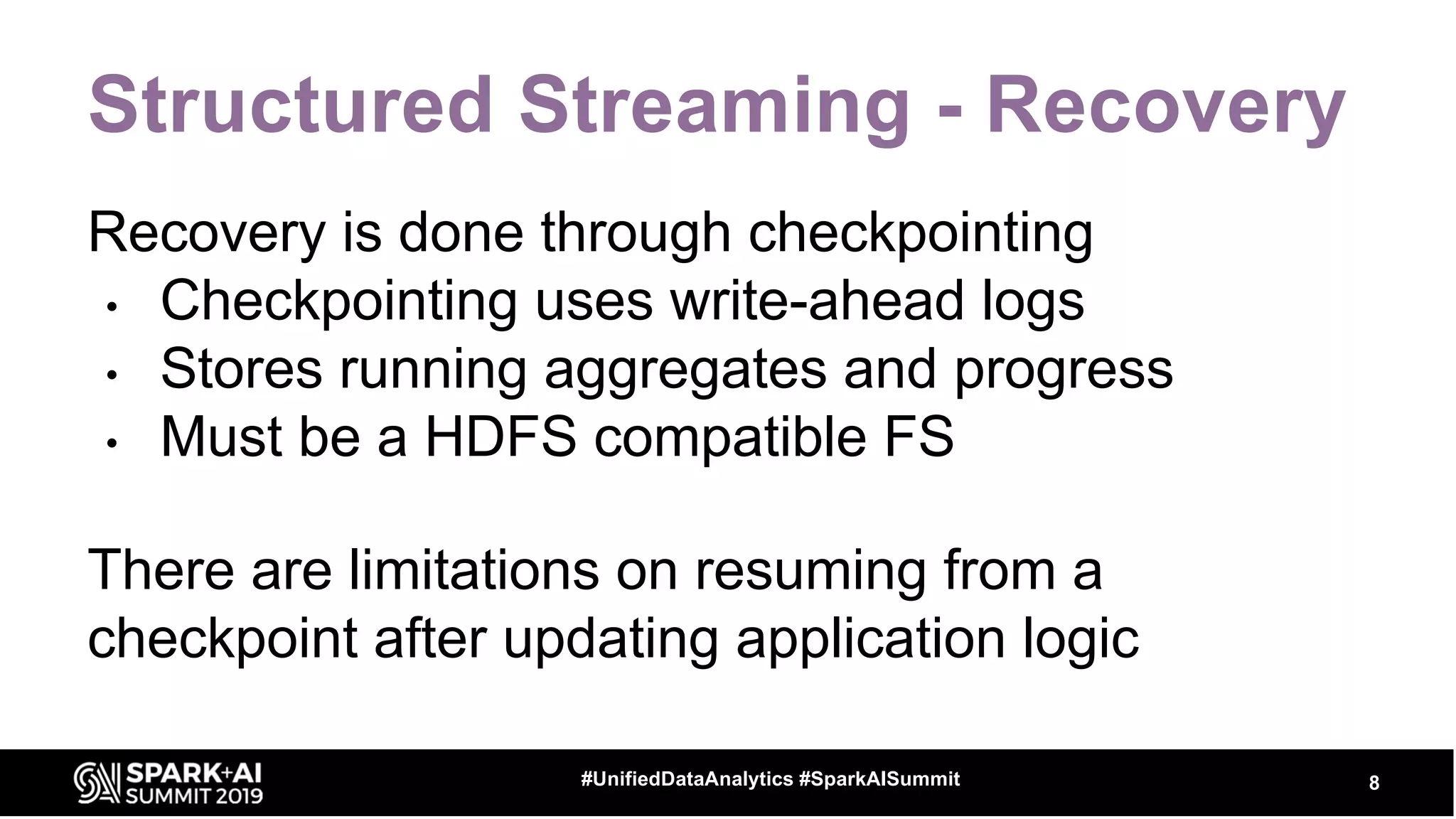 Structured Streaming - Recovery

Recovery is done through checkpointing
• Checkpointing uses write-ahead logs
• Stores running aggregates and progress
• Must be a HDFS compatible FS

There are limitations on resuming from a checkpoint after updating application logic

SPARK+AI SUMMIT 2019

#UnifiedDataAnalytics #SparkAISummit

8